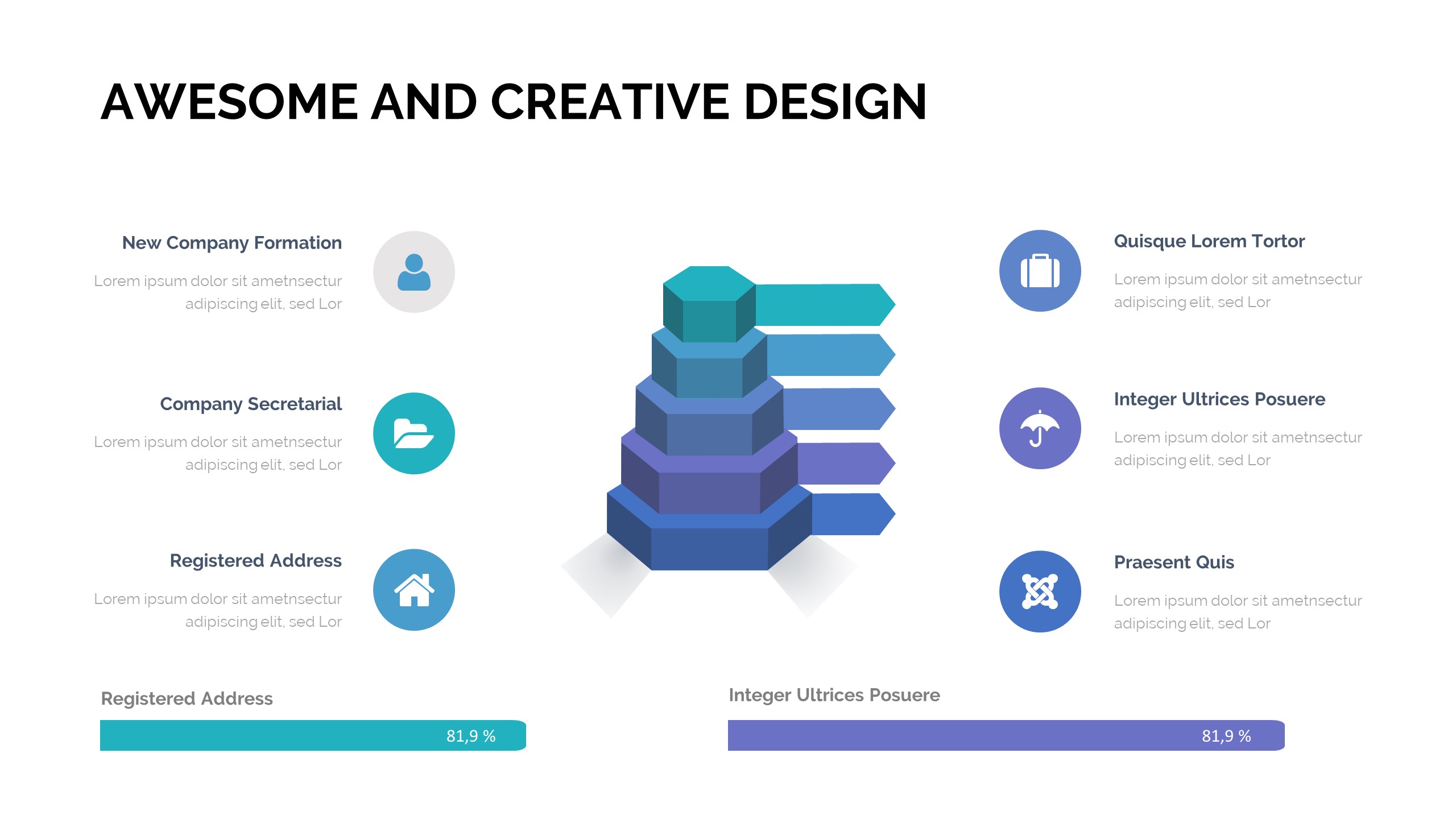 AWESOME AND CREATIVE DESIGN

New Company Formation

Lorem ipsum dolor sit ametnsectur adipiscing elit, sed Lor

Company Secretarial

Lorem ipsum dolor sit ametnsectur adipiscing elit, sed Lor

Registered Address

Lorem ipsum dolor sit ametnsectur adipiscing elit, sed Lor

Quisque Lorem Tortor

Lorem ipsum dolor sit ametnsectur adipiscing elit, sed Lor

Integer Ultrices Posuere

Lorem ipsum dolor sit ametnsectur adipiscing elit, sed Lor

Praesent Quis

Lorem ipsum dolor sit ametnsectur adipiscing elit, sed Lor

Registered Address

81,9 %

Integer Ultrices Posuere

81,9 %